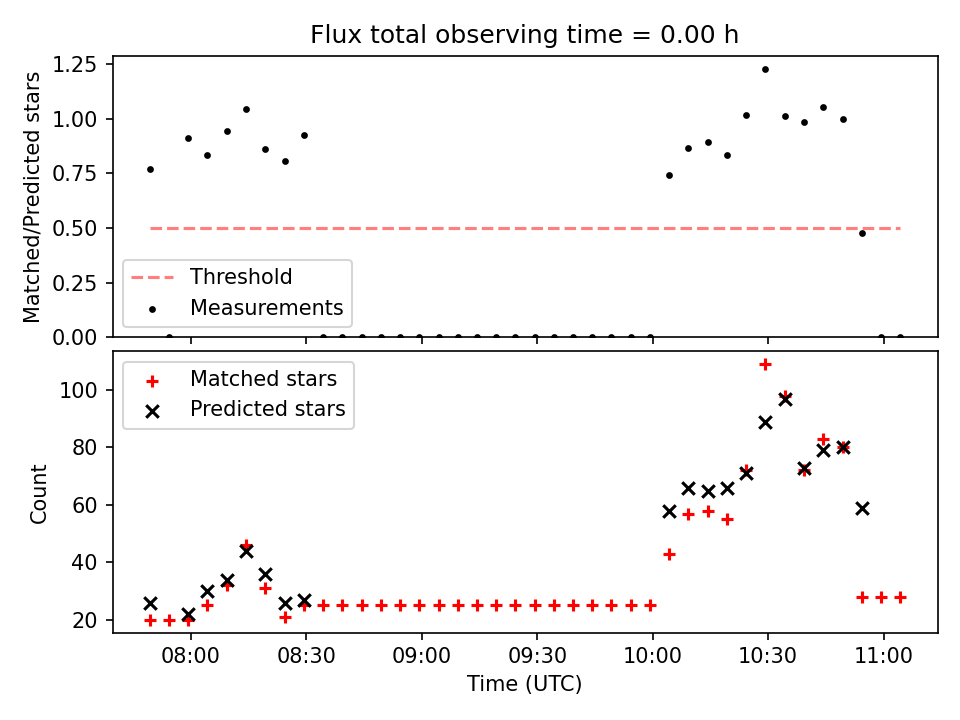 Flux total observing time = 0.00 h

Matched/Predicted stars

1.25
1.00
0.75
0.50
0.25
0.00

Threshold
Measurements

Matched stars
Predicted stars

Count

100
80
60
40
20

08:00
08:30
09:00
09:30
10:00
10:30
11:00

Time (UTC)